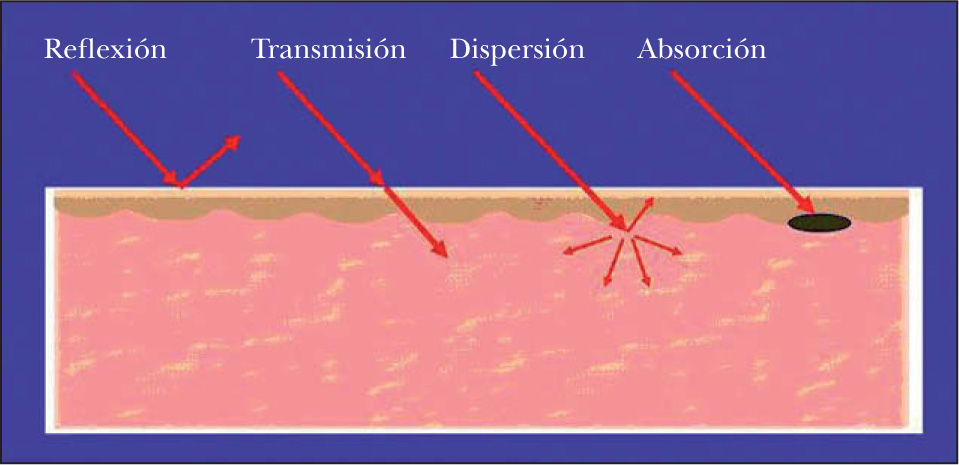 Reflexión Transmisión Dispersión Absorción